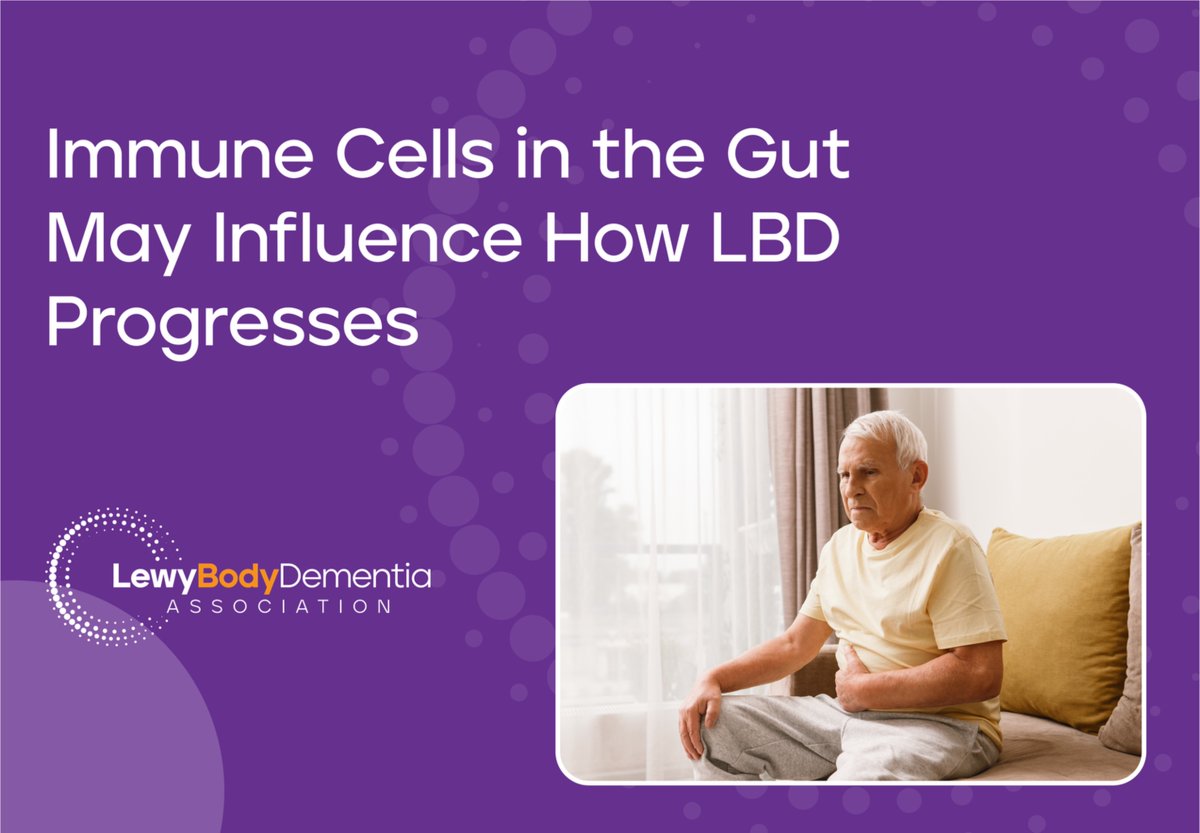 Immune Cells in the Gut May Influence How LBD Progresses

LewyBodyDementia
ASSOCIATION